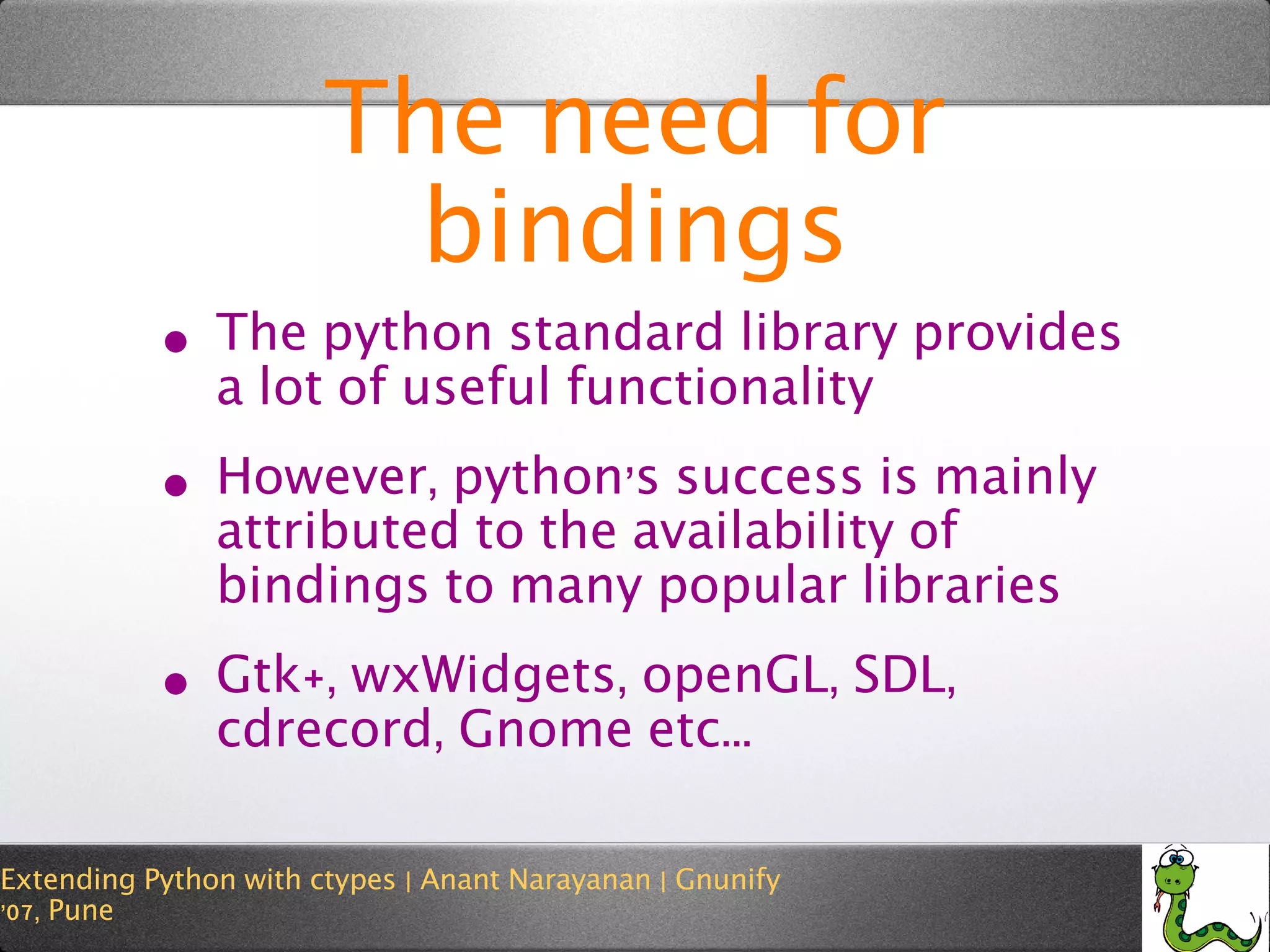 The need for bindings

• The python standard library provides a lot of useful functionality

• However, python's success is mainly attributed to the availability of bindings to many popular libraries

• Gtk+, wxWidgets, openGL, SDL, cdrecord, Gnome etc...

Extending Python with ctypes | Anant Narayanan | Gnunify '07, Pune